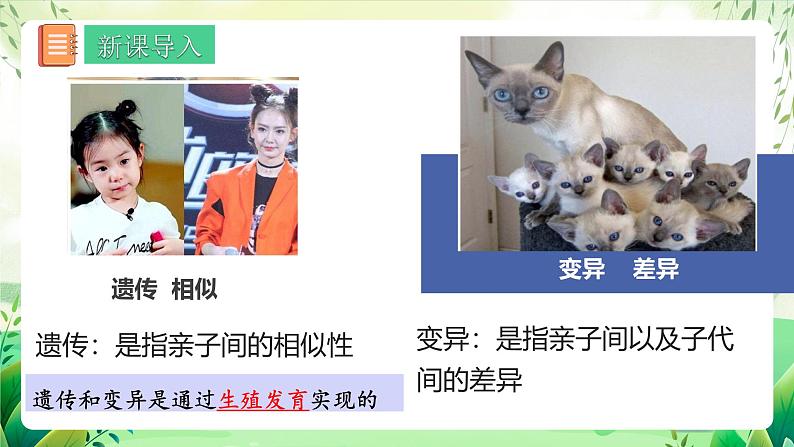 新课导入

遗传 相似

遗传：是指亲子间的相似性

遗传和变异是通过生殖发育实现的

变异 差异

变异：是指亲子间以及子代间的差异